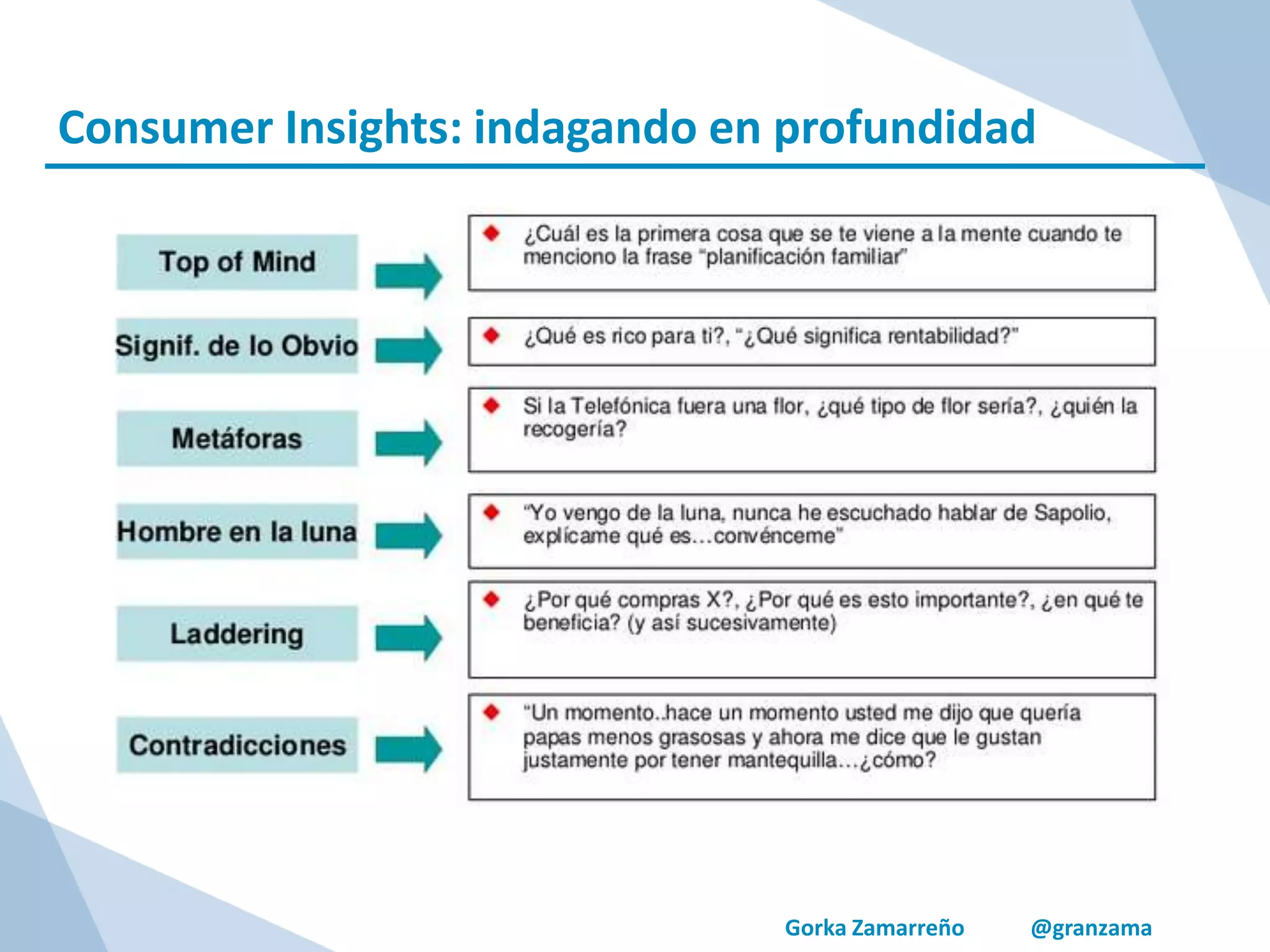 Consumer Insights: indagando en profundidad

Top of Mind

¿Cuál es la primera cosa que se te viene a la mente cuando te menciono la frase "planificación familiar"

Signif. de lo Obvio

¿Qué es rico para ti?, "¿Qué significa rentabilidad?"

Metáforas

Si la Telefónica fuera una flor, ¿qué tipo de flor sería?, ¿quién la recogería?

Hombre en la luna

"Yo vengo de la luna, nunca he escuchado hablar de Sapolio, explícame qué es...convénceme"

Laddering

¿Por qué compras X?, ¿Por qué es esto importante?, ¿en qué te beneficia? (y así sucesivamente)

Contradicciones

"Un momento..hace un momento usted me dijo que quería papas menos grasosas y ahora me dice que le gustan justamente por tener mantequilla...¿cómo?

Gorka Zamarreño @granzama